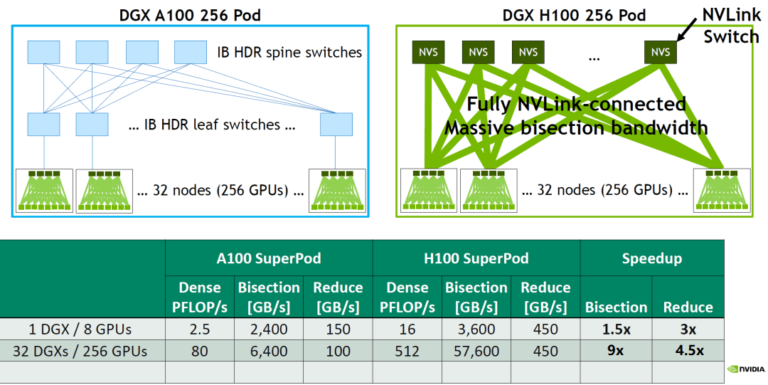 DGX A100 256 Pod

IB HDR spine switches

... IB HDR leaf switches ...

... 32 nodes (256 GPUs) ...

DGX H100 256 Pod

NVLink Switch

NVS NVS NVS ... NVS

Fully NVLink-connected
Massive bisection bandwidth

... 32 nodes (256 GPUs) ...

| | A100 SuperPod | | | H100 SuperPod | | | Speedup | |
|---|---|---|---|---|---|---|---|---|
| | Dense PFLOP/s | Bisection [GB/s] | Reduce [GB/s] | Dense PFLOP/s | Bisection [GB/s] | Reduce [GB/s] | Bisection | Reduce |
| 1 DGX / 8 GPUs | 2.5 | 2,400 | 150 | 16 | 3,600 | 450 | 1.5x | 3x |
| 32 DGXs / 256 GPUs | 80 | 6,400 | 100 | 512 | 57,600 | 450 | 9x | 4.5x |
| | | | | | | | | |

NVIDIA